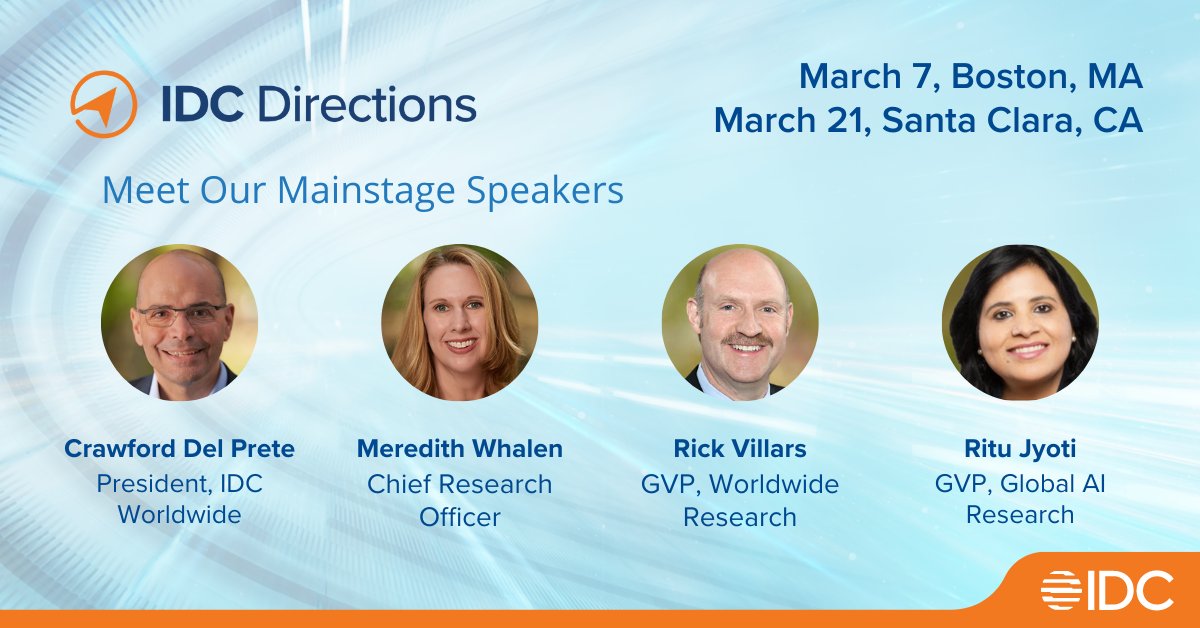 IDC Directions

March 7, Boston, MA
March 21, Santa Clara, CA

Meet Our Mainstage Speakers

Crawford Del Prete
President, IDC Worldwide

Meredith Whalen
Chief Research Officer

Rick Villars
GVP, Worldwide Research

Ritu Jyoti
GVP, Global AI Research

IDC